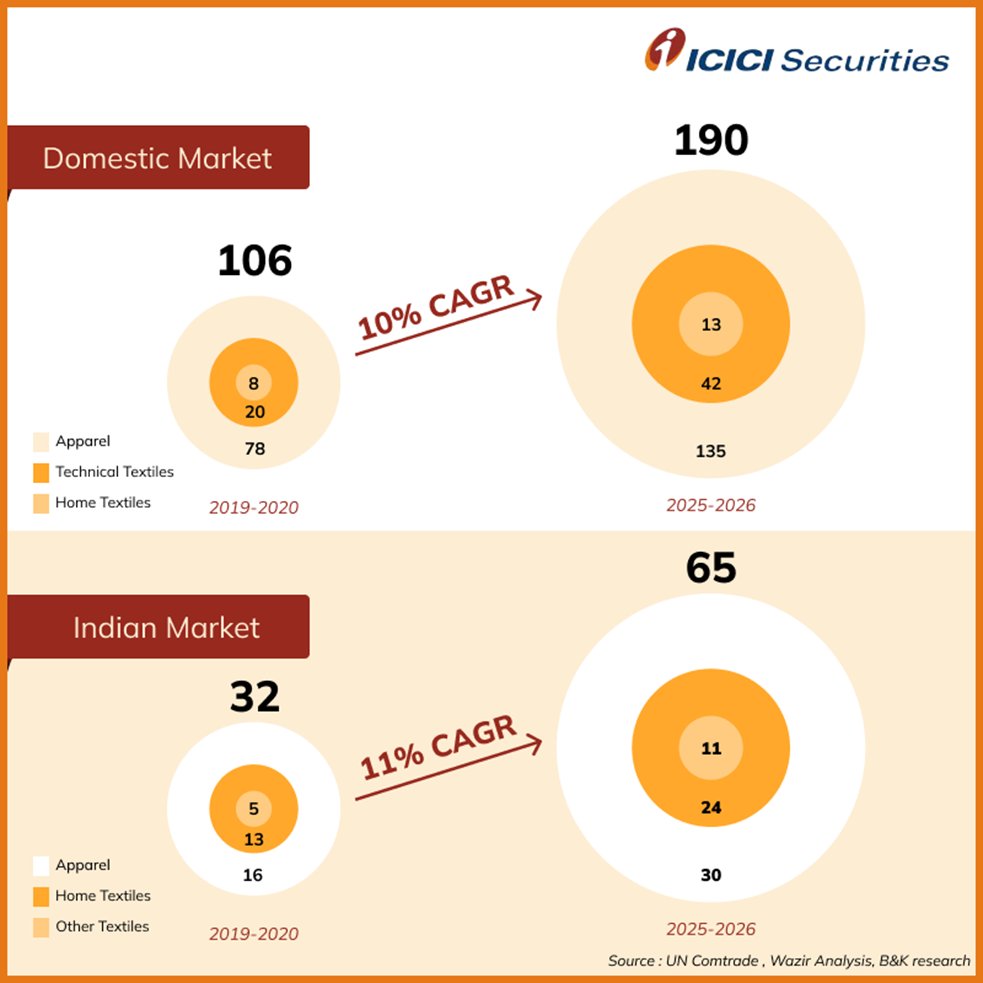 ICICI Securities

Domestic Market

106

8
20
78

Apparel
Technical Textiles
Home Textiles

2019-2020

10% CAGR

190

13
42
135

2025-2026

Indian Market

32

5
13
16

Apparel
Home Textiles
Other Textiles

2019-2020

11% CAGR

65

11
24
30

2025-2026

Source : UN Comtrade , Wazir Analysis, B&K research